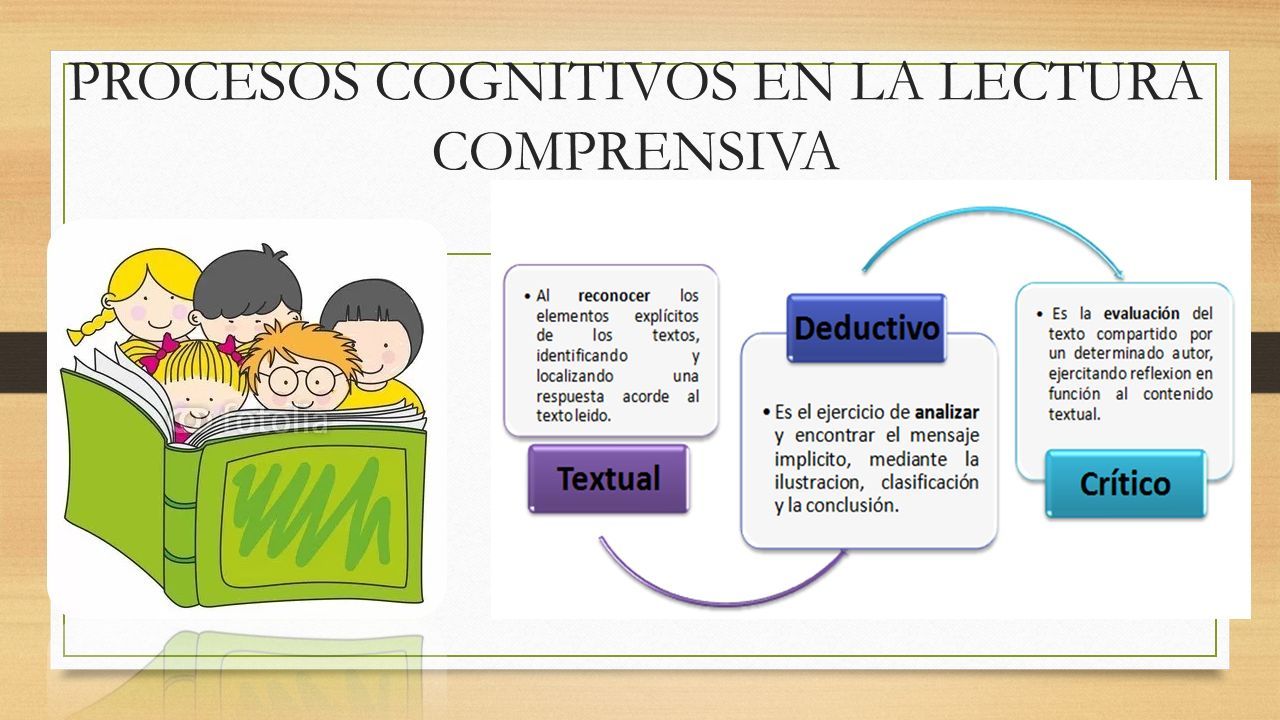 PROCESOS COGNITIVOS EN LA LECTURA COMPRENSIVA

fotolia

• Al reconocer los elementos explícitos de los textos, identificando y localizando una respuesta acorde al texto leido.

Textual

Deductivo

• Es el ejercicio de analizar y encontrar el mensaje implicito, mediante la ilustracion, clasificación y la conclusión.

• Es la evaluación del texto compartido por un determinado autor, ejercitando reflexion en función al contenido textual.

Crítico